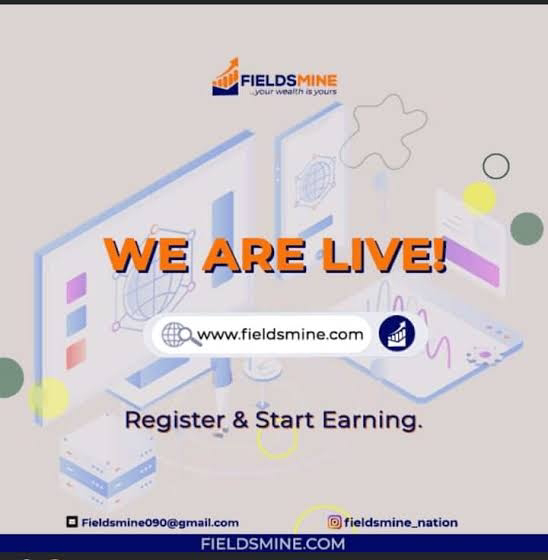 FIELDSMINE
...your wealth is yours

WE ARE LIVE!

www.fieldsmine.com

Register & Start Earning.

Fieldsmine090@gmail.com

fieldsmine_nation

FIELDSMINE.COM